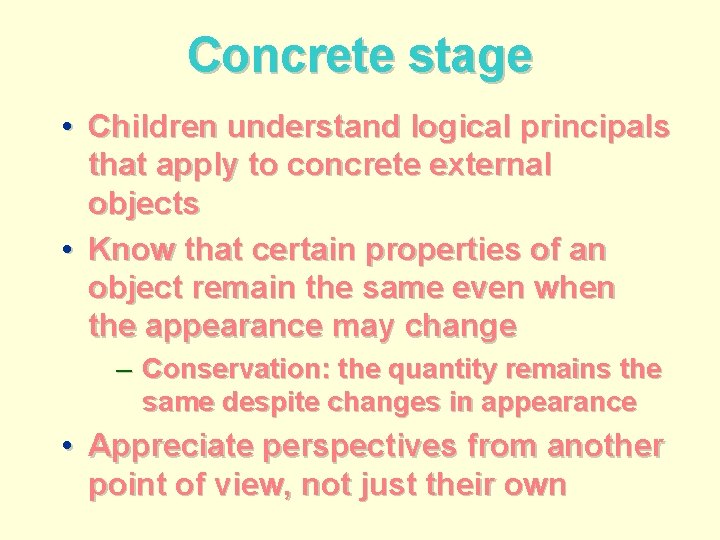 Concrete stage

• Children understand logical principals that apply to concrete external objects

• Know that certain properties of an object remain the same even when the appearance may change

– Conservation: the quantity remains the same despite changes in appearance

• Appreciate perspectives from another point of view, not just their own